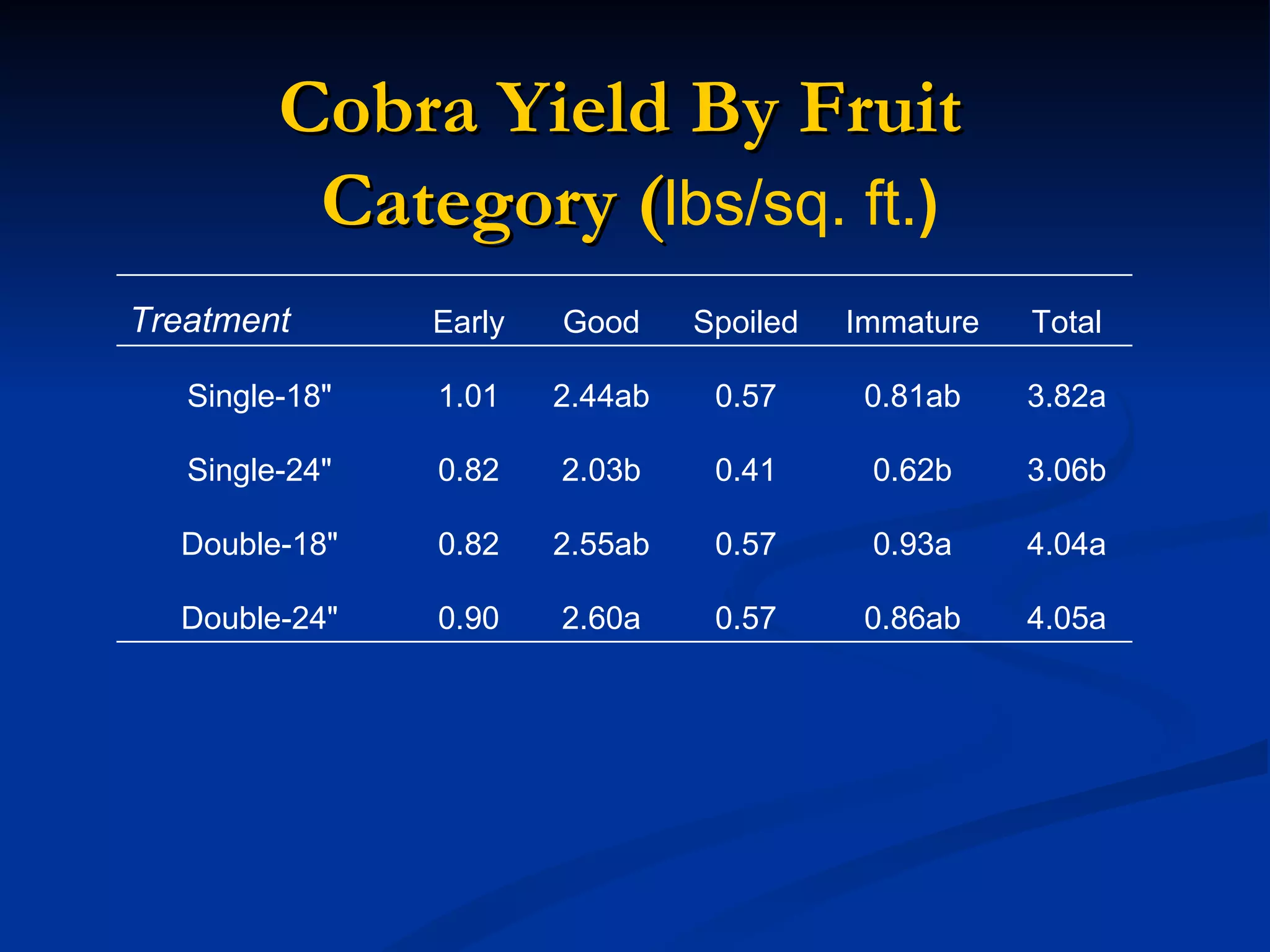 Cobra Yield By Fruit Category (lbs/sq. ft.)

| Treatment | Early | Good | Spoiled | Immature | Total |
|---|---|---|---|---|---|
| Single-18" | 1.01 | 2.44ab | 0.57 | 0.81ab | 3.82a |
| Single-24" | 0.82 | 2.03b | 0.41 | 0.62b | 3.06b |
| Double-18" | 0.82 | 2.55ab | 0.57 | 0.93a | 4.04a |
| Double-24" | 0.90 | 2.60a | 0.57 | 0.86ab | 4.05a |